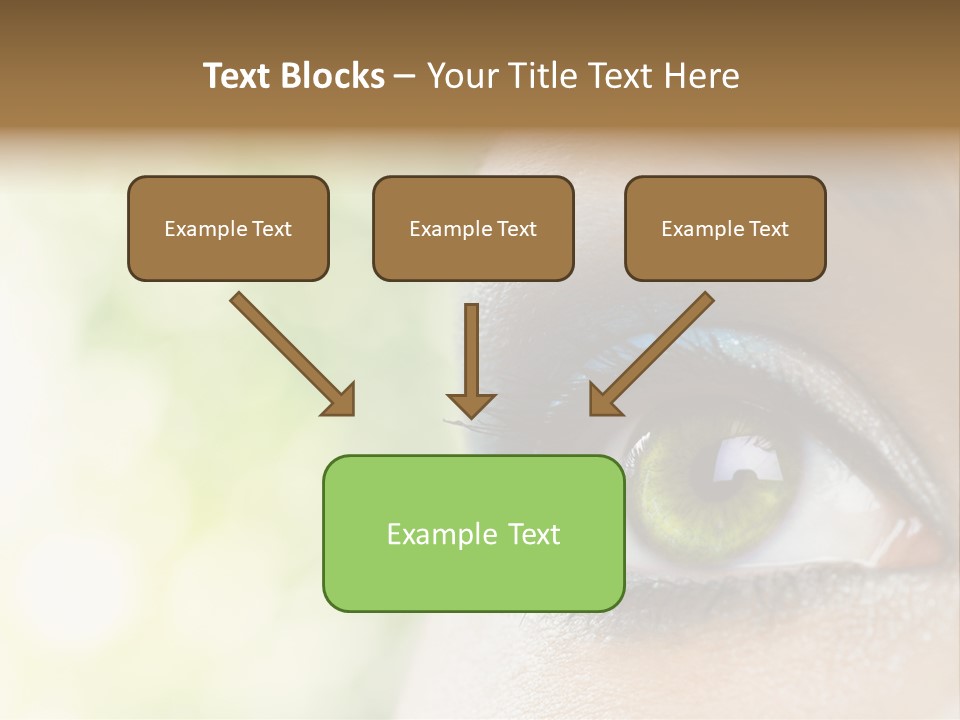 Text Blocks – Your Title Text Here

Example Text

Example Text

Example Text

Example Text